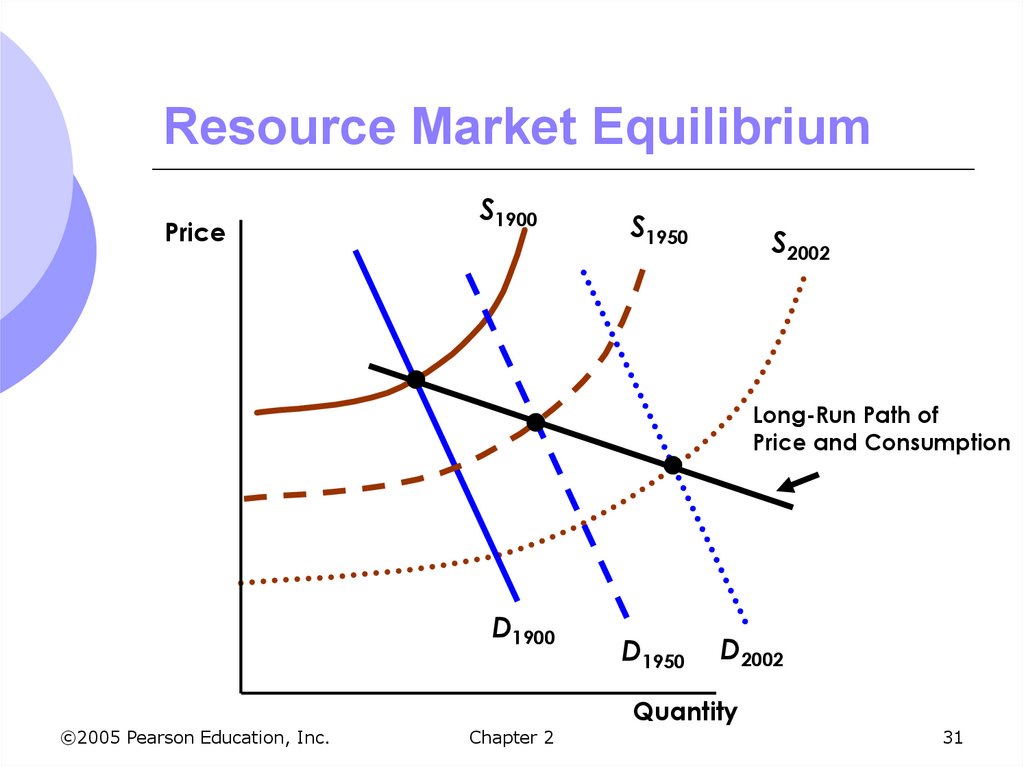 Resource Market Equilibrium

Price

$S_{1900}$

$S_{1950}$

$S_{2002}$

Long-Run Path of Price and Consumption

$D_{1900}$

$D_{1950}$

$D_{2002}$

Quantity

©2005 Pearson Education, Inc.

Chapter 2

31